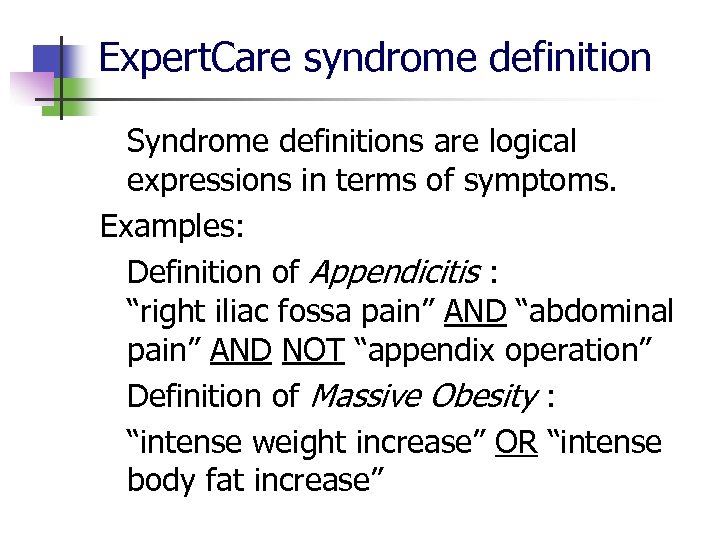 ExpertCare syndrome definition

Syndrome definitions are logical expressions in terms of symptoms.

Examples:

Definition of Appendicitis :
“right iliac fossa pain” AND “abdominal pain” AND NOT “appendix operation”

Definition of Massive Obesity :

“intense weight increase” OR “intense body fat increase”